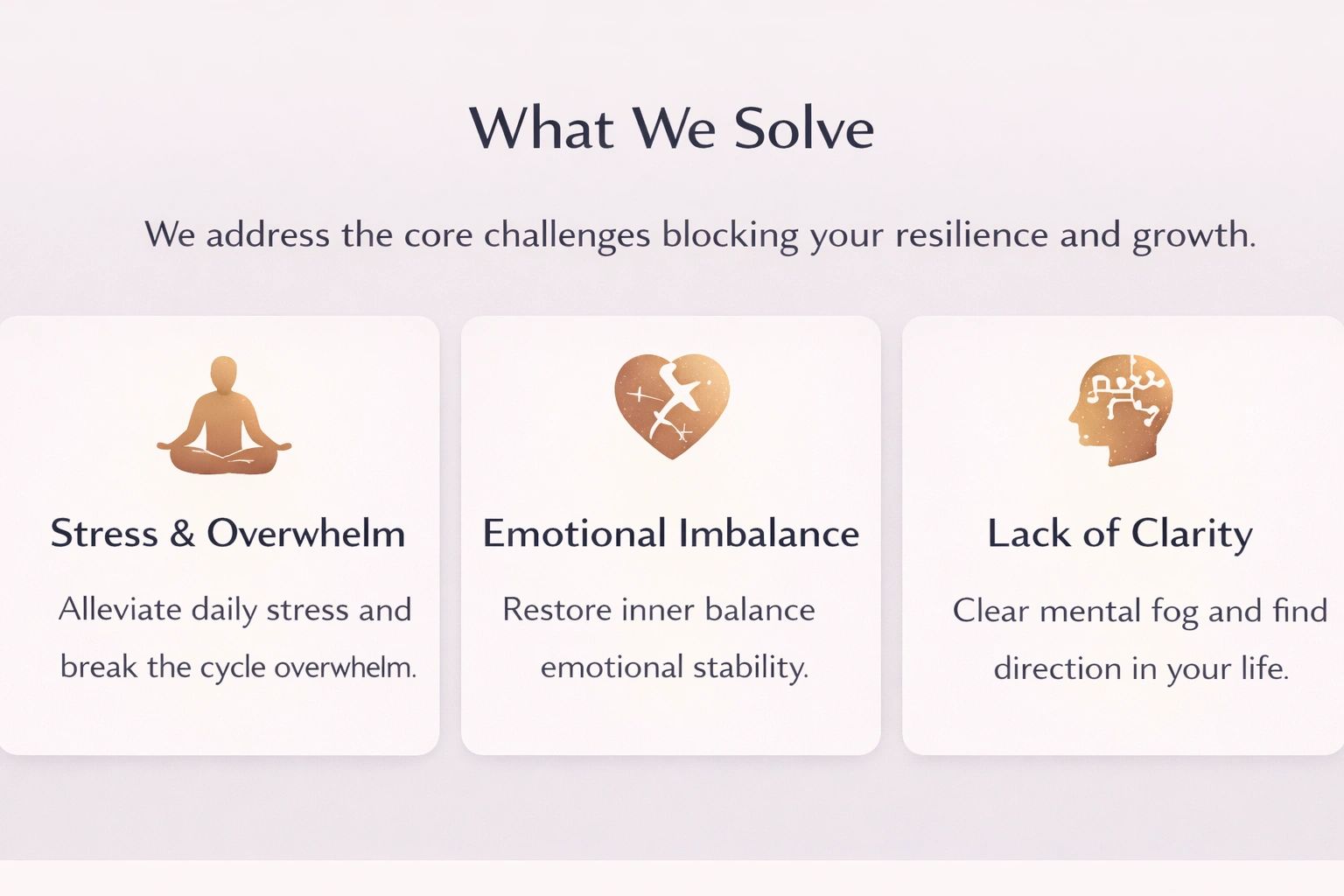 What We Solve

We address the core challenges blocking your resilience and growth.

Stress & Overwhelm

Alleviate daily stress and break the cycle overwhelm.

Emotional Imbalance

Restore inner balance emotional stability.

Lack of Clarity

Clear mental fog and find direction in your life.